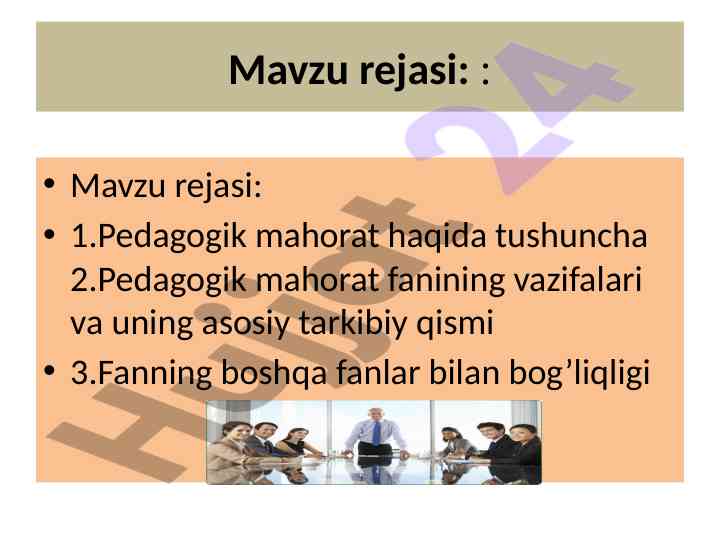 Mavzu rejasi: :

• Mavzu rejasi:
• 1.Pedagogik mahorat haqida tushuncha 2.Pedagogik mahorat fanining vazifalari va uning asosiy tarkibiy qismi
• 3.Fanning boshqa fanlar bilan bog’liqligi

Hujjat 24